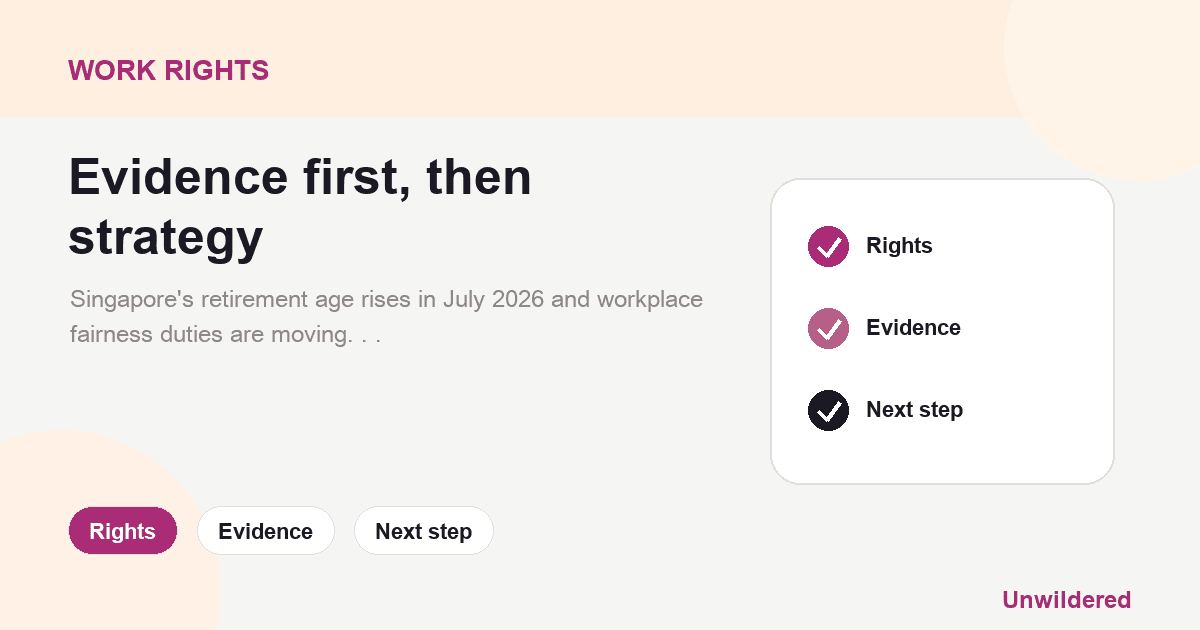 WORK RIGHTS

Evidence first, then strategy

Singapore's retirement age rises in July 2026 and workplace fairness duties are moving. . .

Rights

Evidence

Next step

Rights Evidence Next step

Unwildered